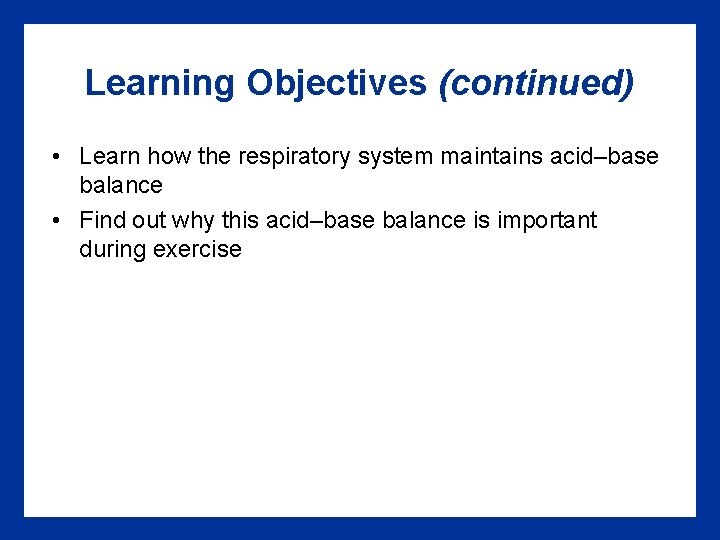 Learning Objectives (continued)

• Learn how the respiratory system maintains acid–base balance

• Find out why this acid–base balance is important during exercise